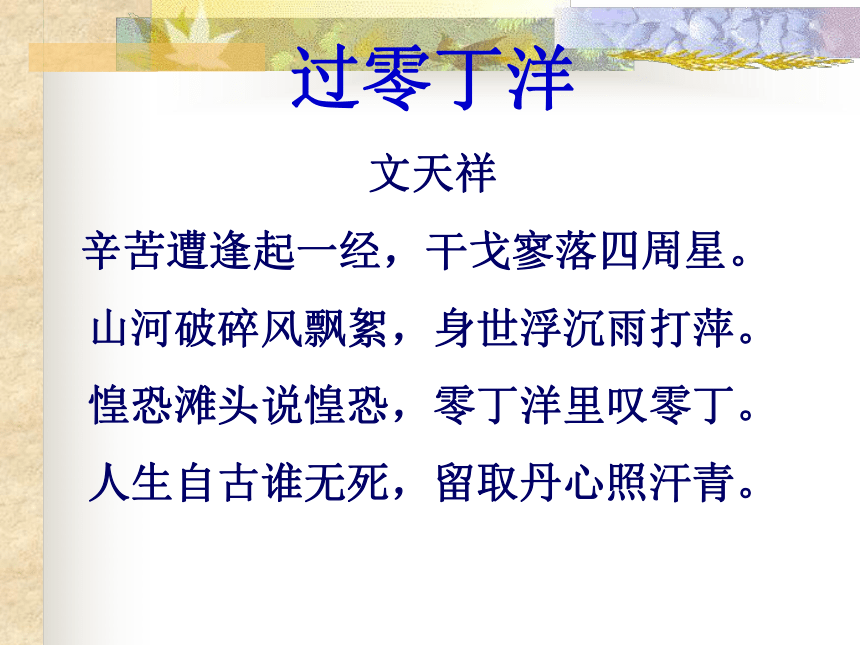 过零丁洋

文天祥

辛苦遭逢起一经，干戈寥落四周星。

山河破碎风飘絮，身世浮沉雨打萍。

惶恐滩头说惶恐，零丁洋里叹零丁。

人生自古谁无死，留取丹心照汗青。